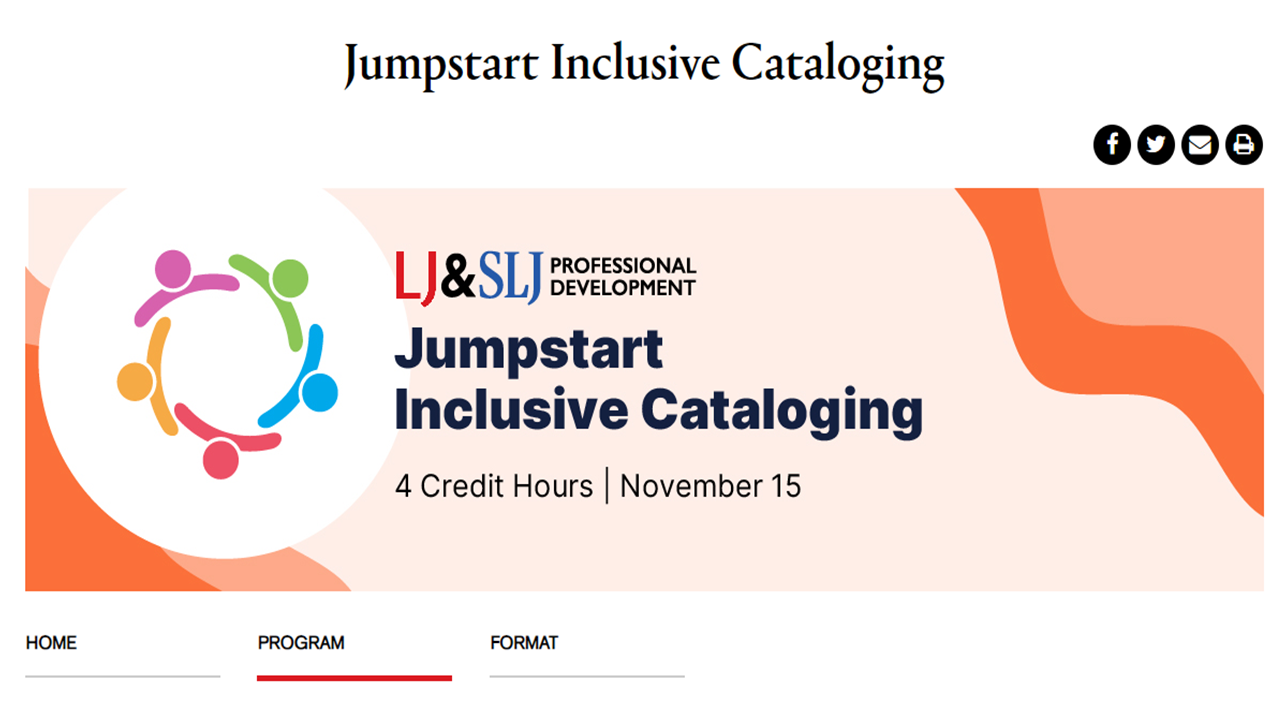 Jumpstart Inclusive Cataloging

LJ&SLJ PROFESSIONAL DEVELOPMENT

Jumpstart Inclusive Cataloging

4 Credit Hours | November 15

HOME

PROGRAM

FORMAT